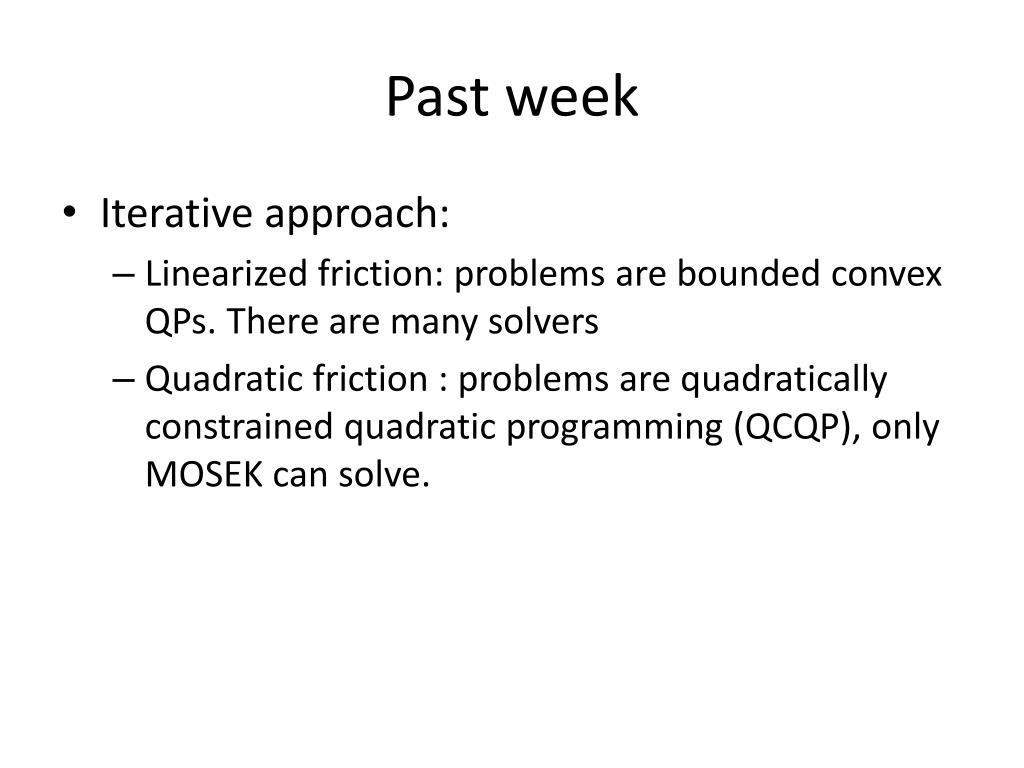 Past week

• Iterative approach:
– Linearized friction: problems are bounded convex QPs. There are many solvers
– Quadratic friction : problems are quadratically constrained quadratic programming (QCQP), only MOSEK can solve.